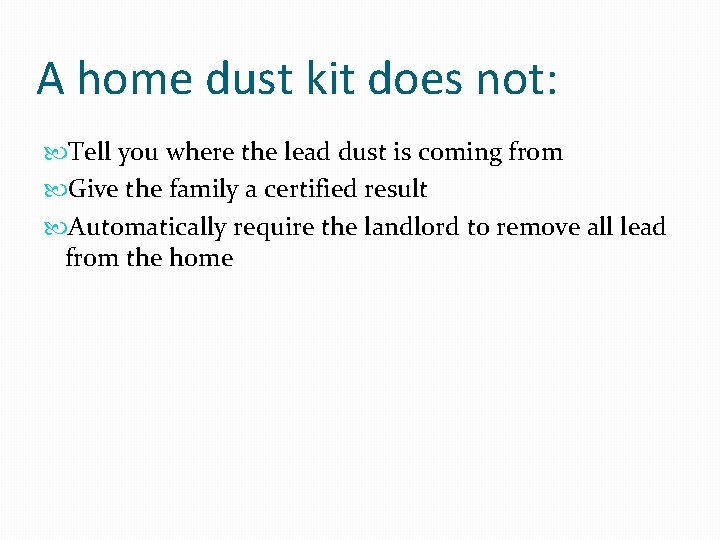 A home dust kit does not:

Tell you where the lead dust is coming from

Give the family a certified result

Automatically require the landlord to remove all lead from the home